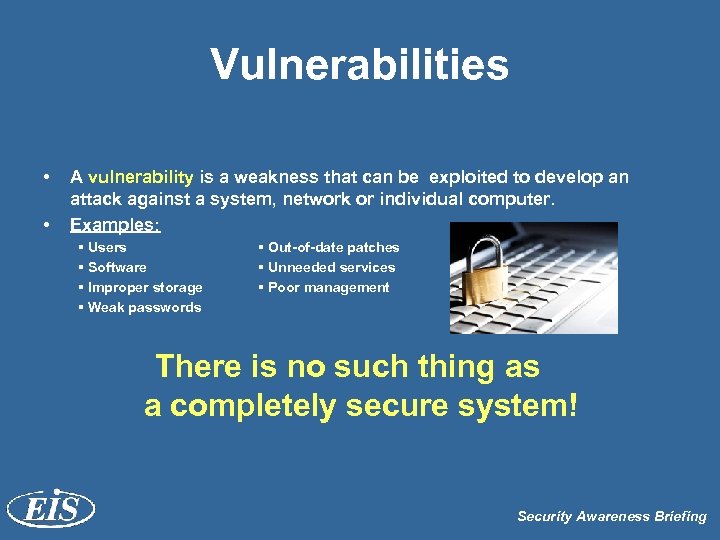 Vulnerabilities

• A vulnerability is a weakness that can be exploited to develop an attack against a system, network or individual computer.

• Examples:

▪ Users
▪ Software
▪ Improper storage
▪ Weak passwords

▪ Out-of-date patches
▪ Unneeded services
▪ Poor management

There is no such thing as a completely secure system!

EIS

Security Awareness Briefing